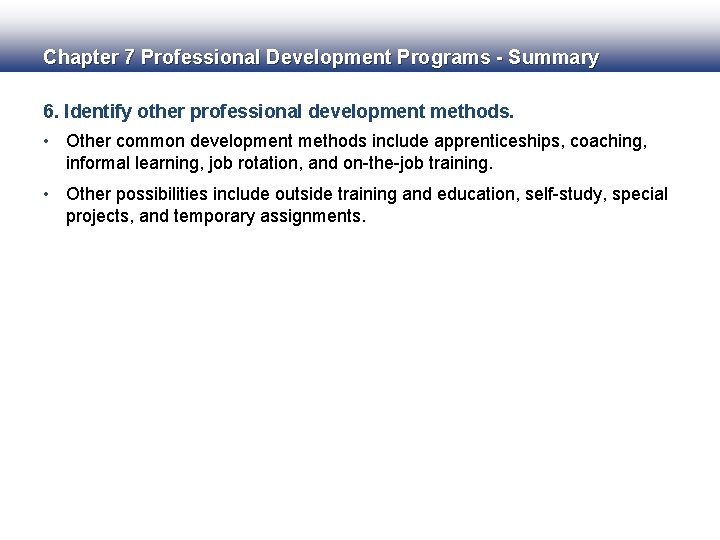 Chapter 7 Professional Development Programs - Summary

6. Identify other professional development methods.

• Other common development methods include apprenticeships, coaching, informal learning, job rotation, and on-the-job training.

• Other possibilities include outside training and education, self-study, special projects, and temporary assignments.